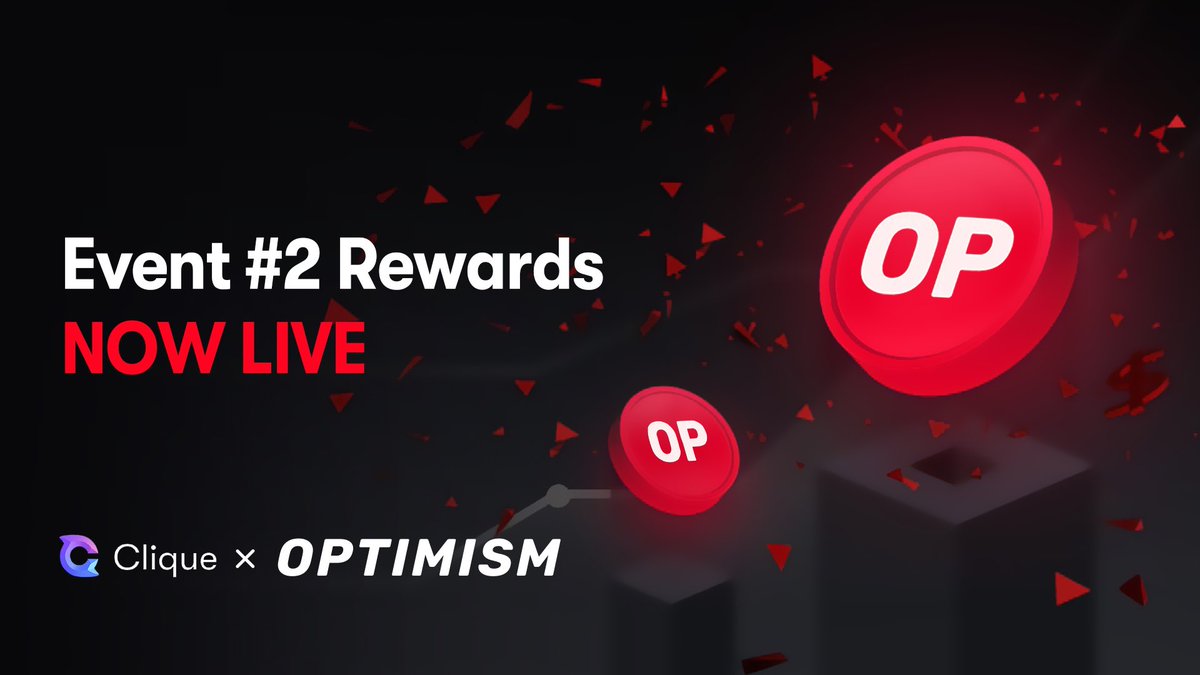 Event #2 Rewards
NOW LIVE

OP

OP

Clique × OPTIMISM